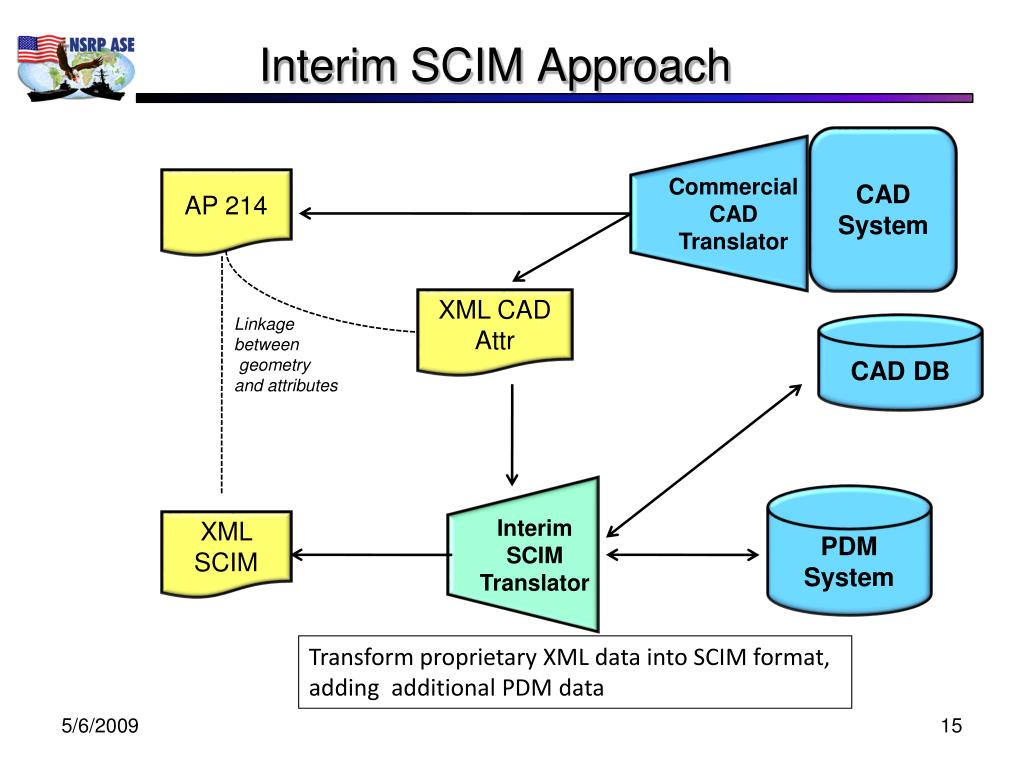 NSRP ASE

Interim SCIM Approach

AP 214

Commercial CAD Translator

CAD System

XML CAD Attr

Linkage between geometry and attributes

CAD DB

XML SCIM

Interim SCIM Translator

PDM System

Transform proprietary XML data into SCIM format, adding additional PDM data

5/6/2009

15